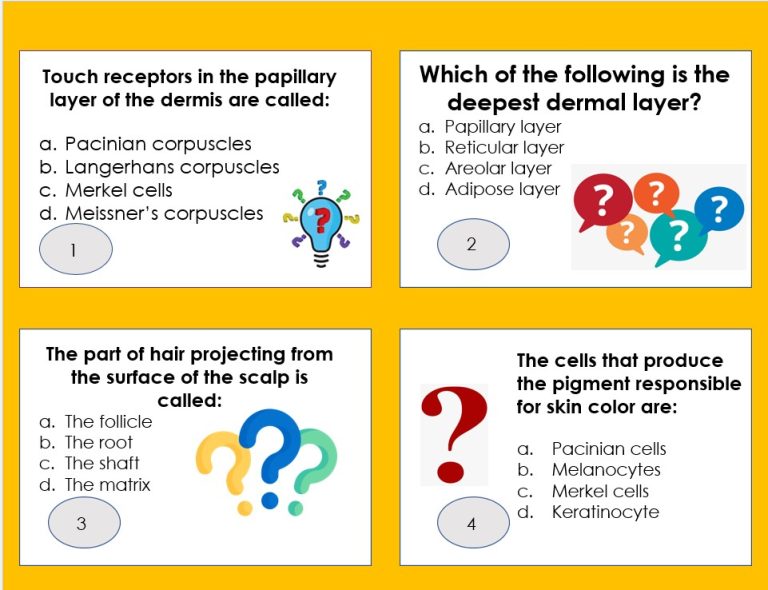 Touch receptors in the papillary layer of the dermis are called:

a. Pacinian corpuscles
b. Langerhans corpuscles
c. Merkel cells
d. Meissner's corpuscles

1

Which of the following is the deepest dermal layer?
a. Papillary layer
b. Reticular layer
c. Areolar layer
d. Adipose layer

2

The part of hair projecting from the surface of the scalp is called:
a. The follicle
b. The root
c. The shaft
d. The matrix

3

The cells that produce the pigment responsible for skin color are:

a. Pacinian cells
b. Melanocytes
c. Merkel cells
d. Keratinocyte

4